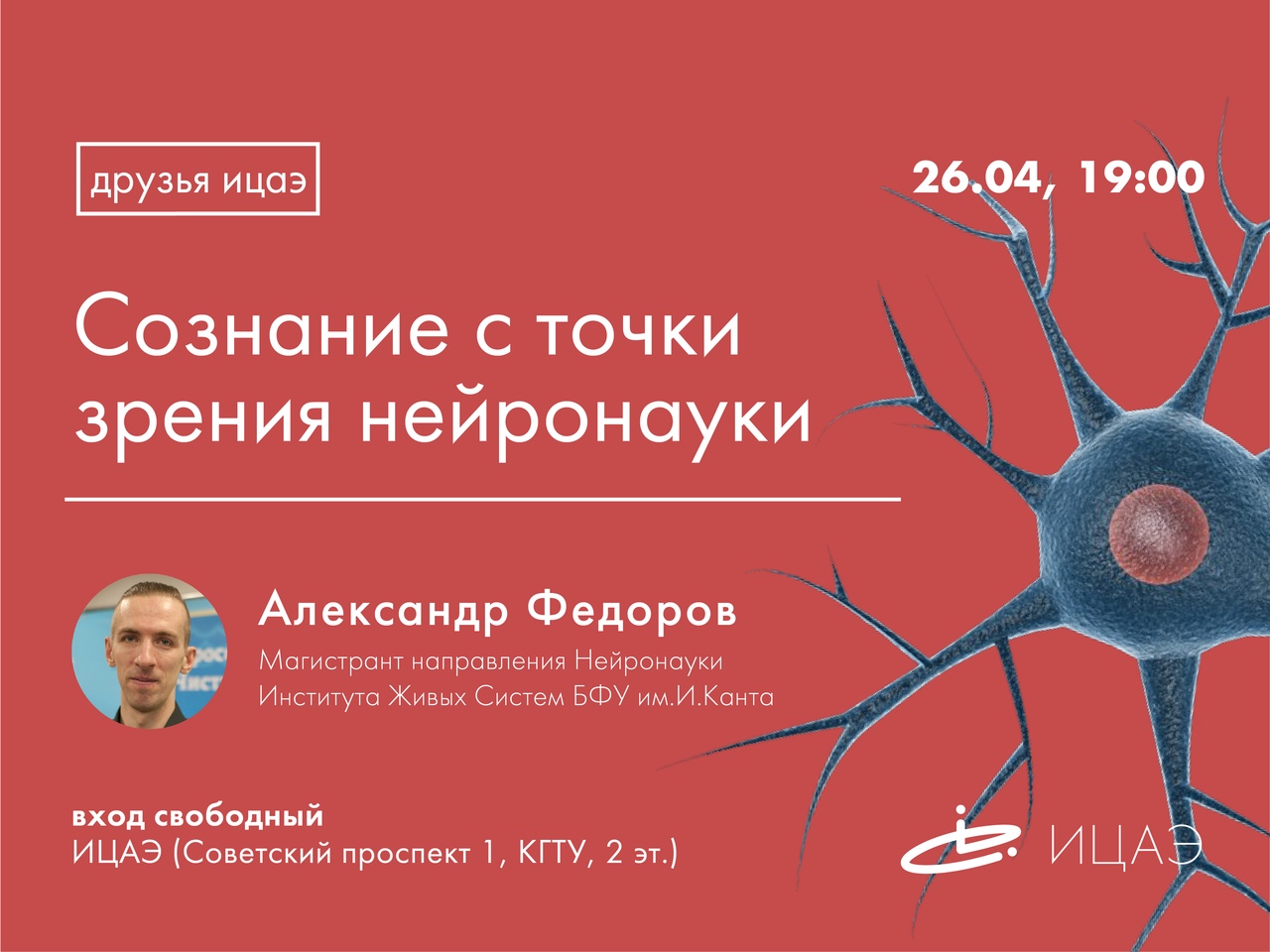 друзья ицаэ

26.04, 19:00

Сознание с точки зрения нейронауки

Александр Федоров

Магистрант направления Нейронауки Института Живых Систем БФУ им.И.Канта

вход свободный
ИЦАЭ (Советский проспект 1, КГТУ, 2 эт.)

ИЦАЭ